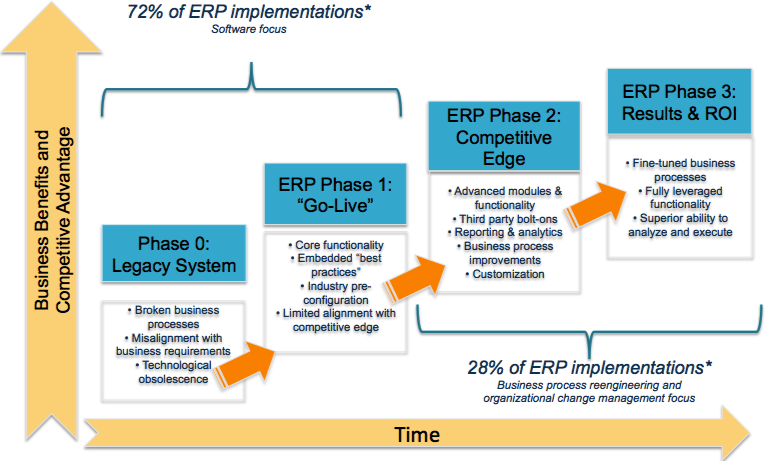 72% of ERP implementations*
Software focus

Business Benefits and Competitive Advantage

Phase 0: Legacy System

• Broken business processes
• Misalignment with business requirements
• Technological obsolescence

ERP Phase 1: "Go-Live"

• Core functionality
• Embedded "best practices"
• Industry pre-configuration
• Limited alignment with competitive edge

ERP Phase 2: Competitive Edge

• Advanced modules & functionality
• Third party bolt-ons
• Reporting & analytics
• Business process improvements
• Customization

ERP Phase 3: Results & ROI

• Fine-tuned business processes
• Fully leveraged functionality
• Superior ability to analyze and execute

28% of ERP implementations*
Business process reengineering and organizational change management focus

Time